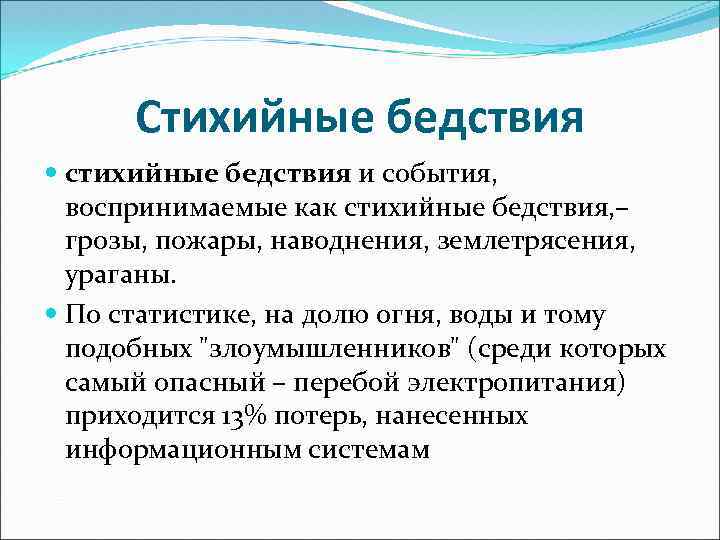 Стихийные бедствия

стихийные бедствия и события, воспринимаемые как стихийные бедствия,– грозы, пожары, наводнения, землетрясения, ураганы.

По статистике, на долю огня, воды и тому подобных "злоумышленников" (среди которых самый опасный – перебой электропитания) приходится 13% потерь, нанесенных информационным системам